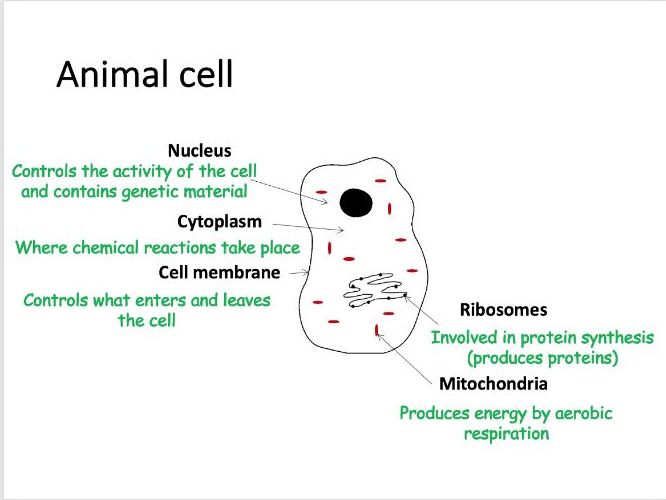 Animal cell

Nucleus
Controls the activity of the cell and contains genetic material

Cytoplasm
Where chemical reactions take place

Cell membrane
Controls what enters and leaves the cell

Ribosomes
Involved in protein synthesis (produces proteins)

Mitochondria
Produces energy by aerobic respiration